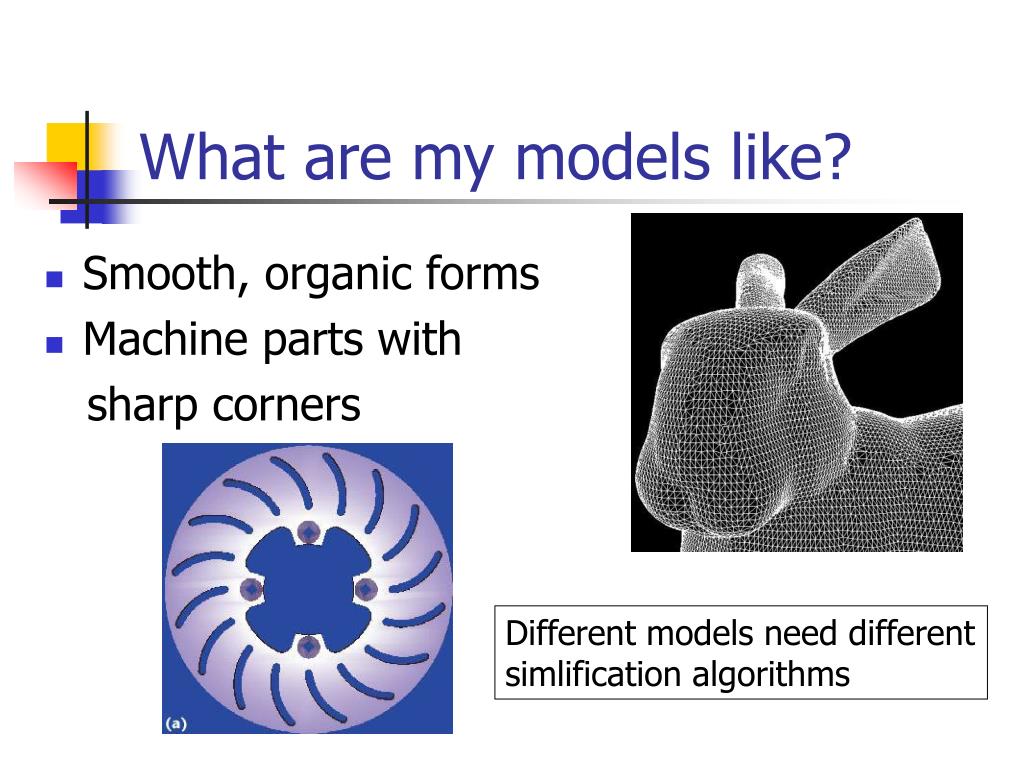 What are my models like?

- Smooth, organic forms
- Machine parts with sharp corners

(a)

Different models need different simlification algorithms